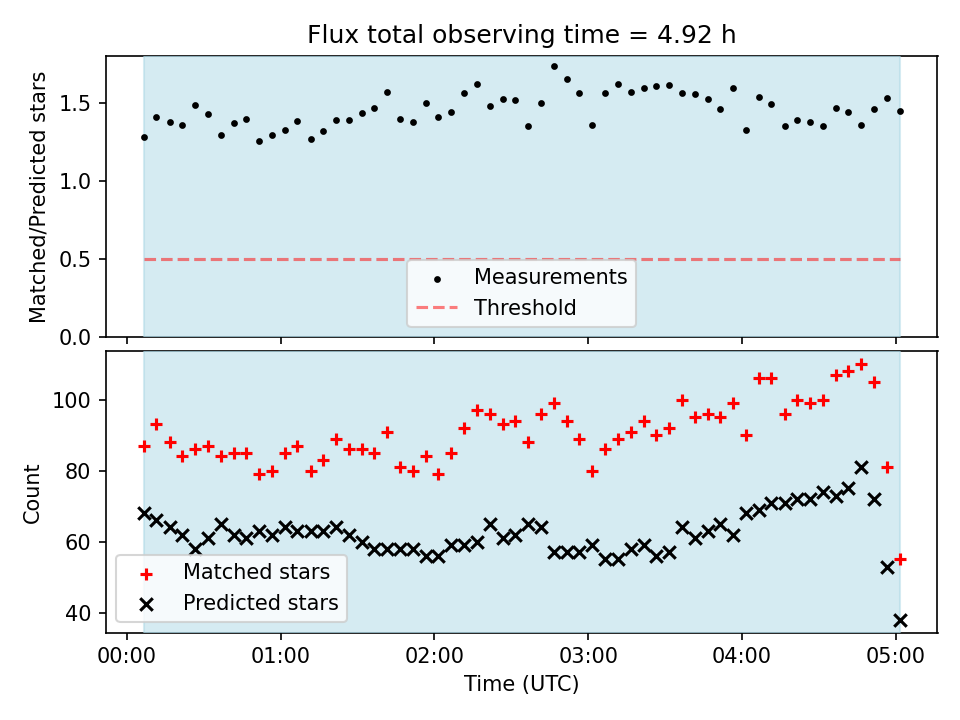 Flux total observing time = 4.92 h

Matched/Predicted stars

1.5
1.0
0.5
0.0

Measurements
Threshold

Count

100
80
60
40

Matched stars
Predicted stars

00:00
01:00
02:00
03:00
04:00
05:00

Time (UTC)